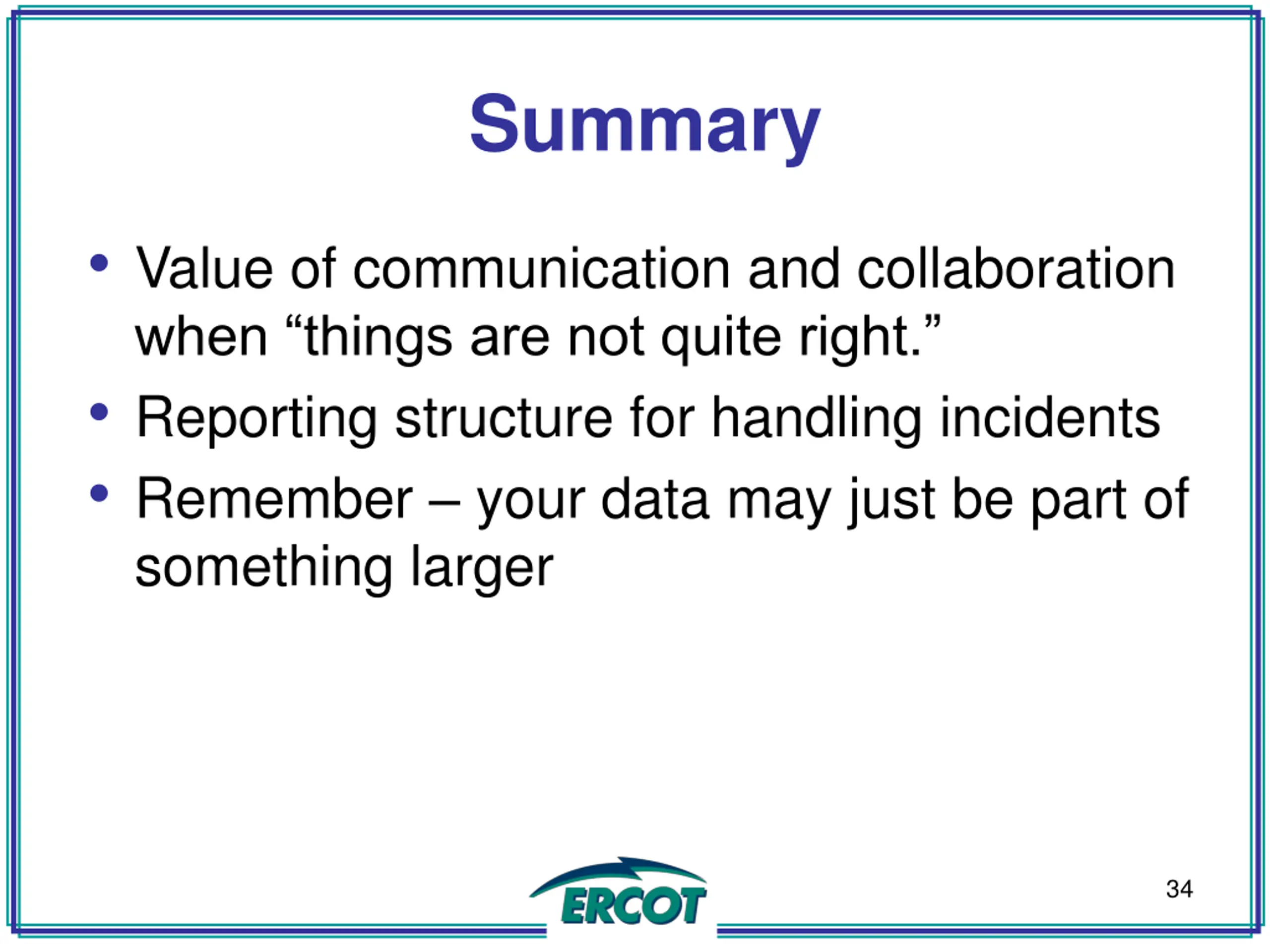 Summary

• Value of communication and collaboration when “things are not quite right.”
• Reporting structure for handling incidents
• Remember – your data may just be part of something larger

ERCOT

34